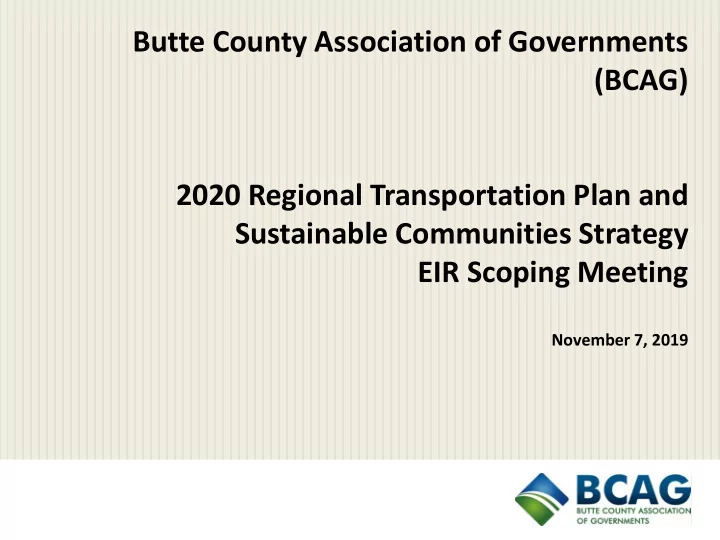 Butte County Association of Governments (BCAG)

2020 Regional Transportation Plan and Sustainable Communities Strategy
EIR Scoping Meeting

November 7, 2019

BCAG
BUTTE COUNTY ASSOCIATION OF GOVERNMENTS